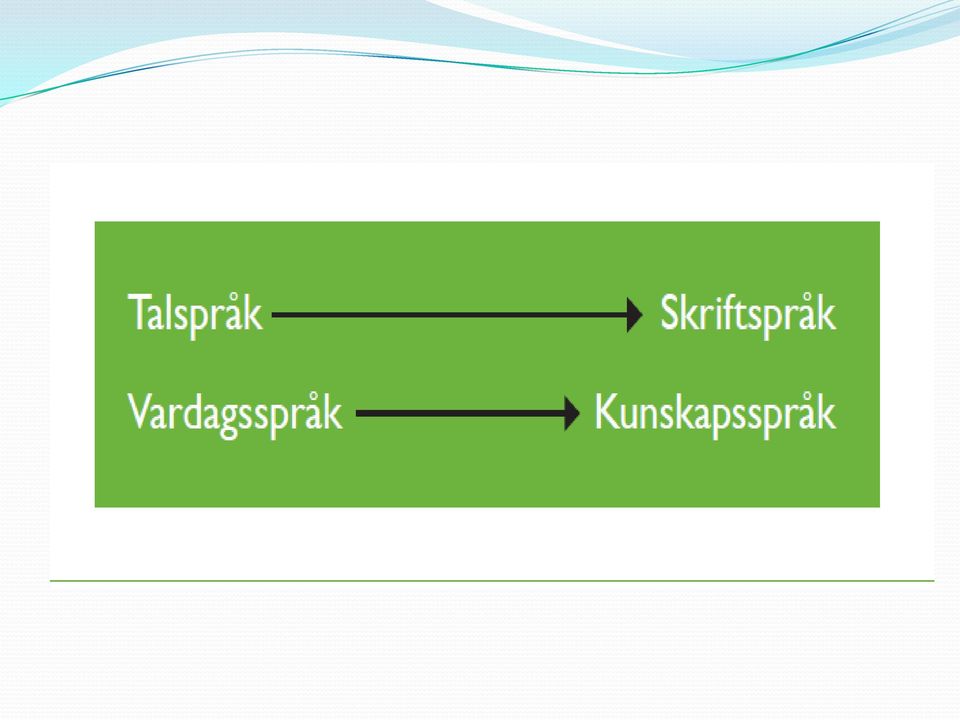 Talspråk → Skriftspråk

Vardagsspråk → Kunskapsspråk